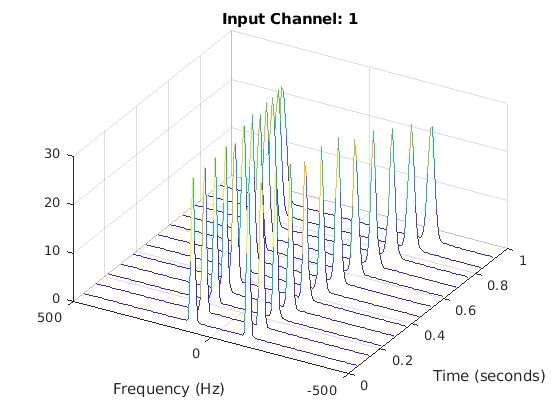 Input Channel: 1

30
20
10
0

500
0
-500
Frequency (Hz)

0
0.2
0.4
0.6
0.8
1
Time (seconds)